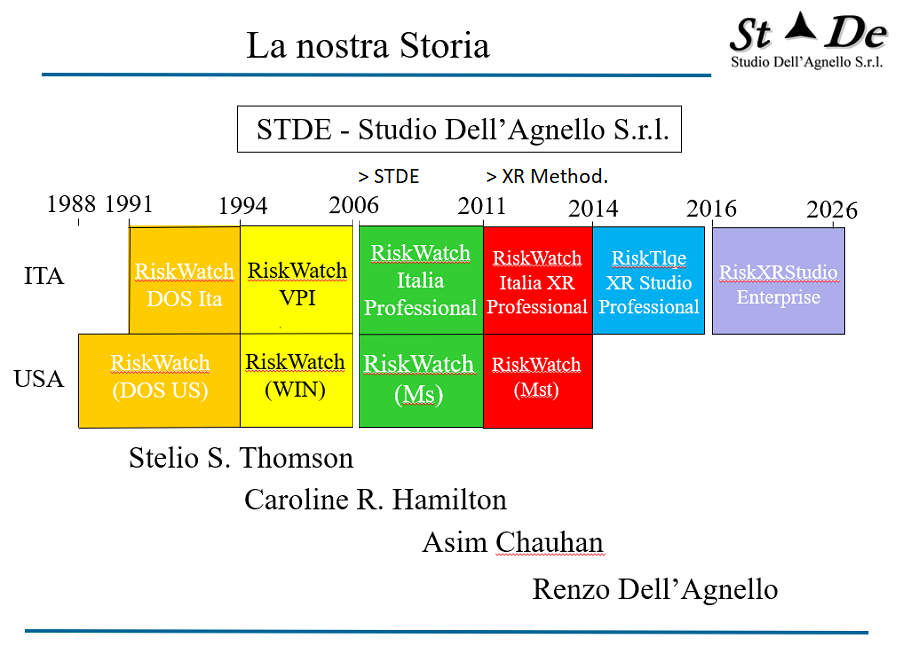 La nostra Storia

St De
Studio Dell'Agnello S.r.l.

STDE - Studio Dell'Agnello S.r.l.

> STDE
> XR Method.

1988 1991 1994 2006 2011 2014 2016 2026

ITA
RiskWatch DOS Ita
RiskWatch VPI
RiskWatch Italia Professional
RiskWatch Italia XR Professional
RiskTlqe XR Studio Professional
RiskXRStudio Enterprise

USA
RiskWatch (DOS US)
RiskWatch (WIN)
RiskWatch (Ms)
RiskWatch (Mst)

Stelio S. Thomson
Caroline R. Hamilton
Asim Chauhan
Renzo Dell'Agnello